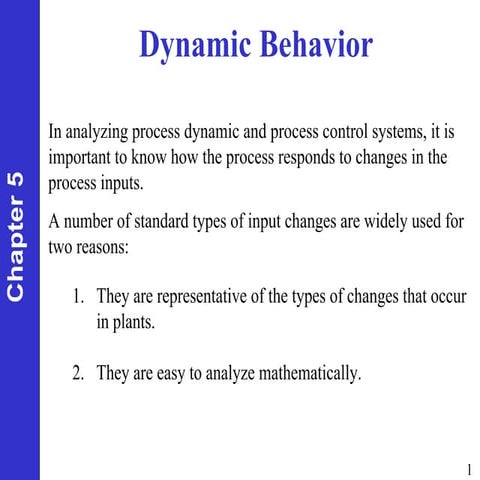 Chapter 5

Dynamic Behavior

In analyzing process dynamic and process control systems, it is important to know how the process responds to changes in the process inputs.

A number of standard types of input changes are widely used for two reasons:

1. They are representative of the types of changes that occur in plants.

2. They are easy to analyze mathematically.

1